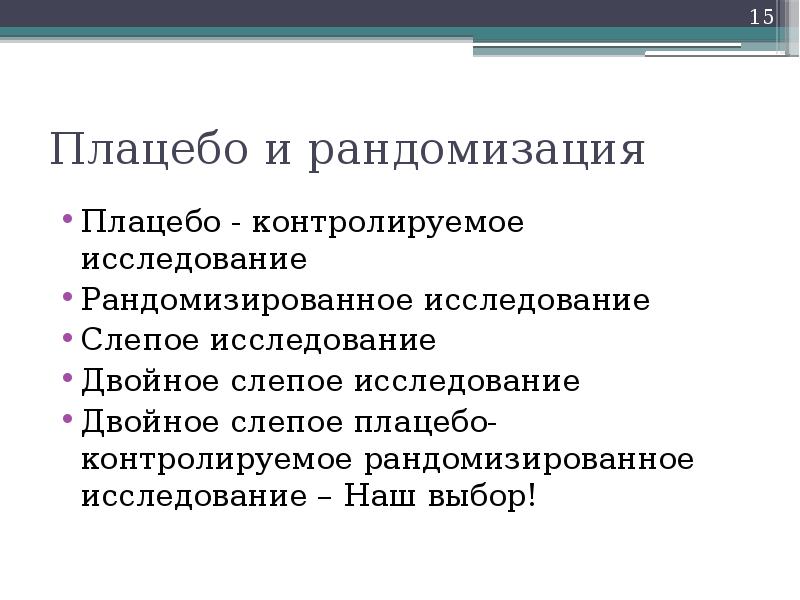 15

Плацебо и рандомизация

• Плацебо - контролируемое исследование
• Рандомизированное исследование
• Слепое исследование
• Двойное слепое исследование
• Двойное слепое плацебо-контролируемое рандомизированное исследование – Наш выбор!